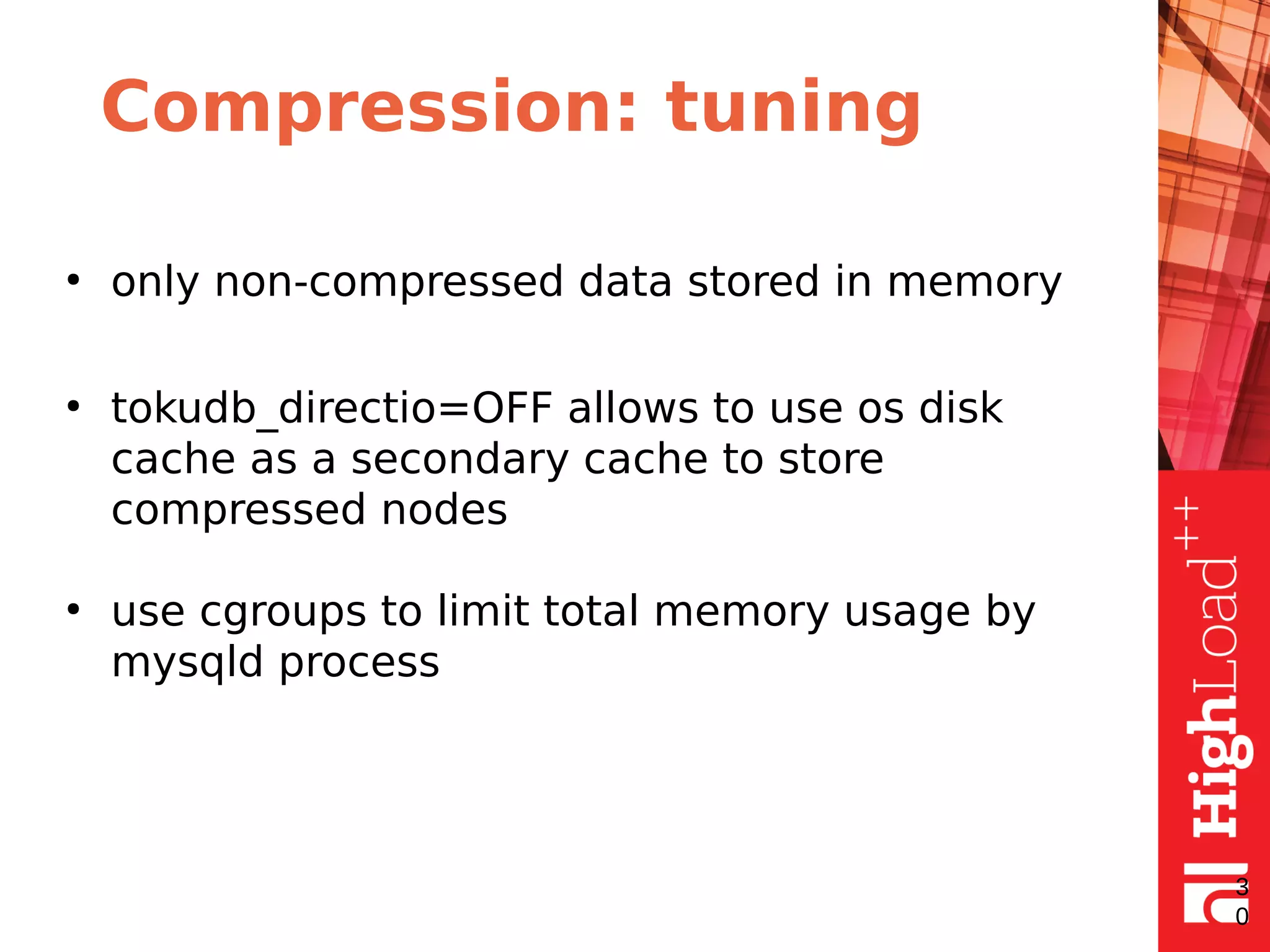 Compression: tuning

• only non-compressed data stored in memory

• tokudb_directio=OFF allows to use os disk cache as a secondary cache to store compressed nodes

• use cgroups to limit total memory usage by mysqld process

HighLoad++

30